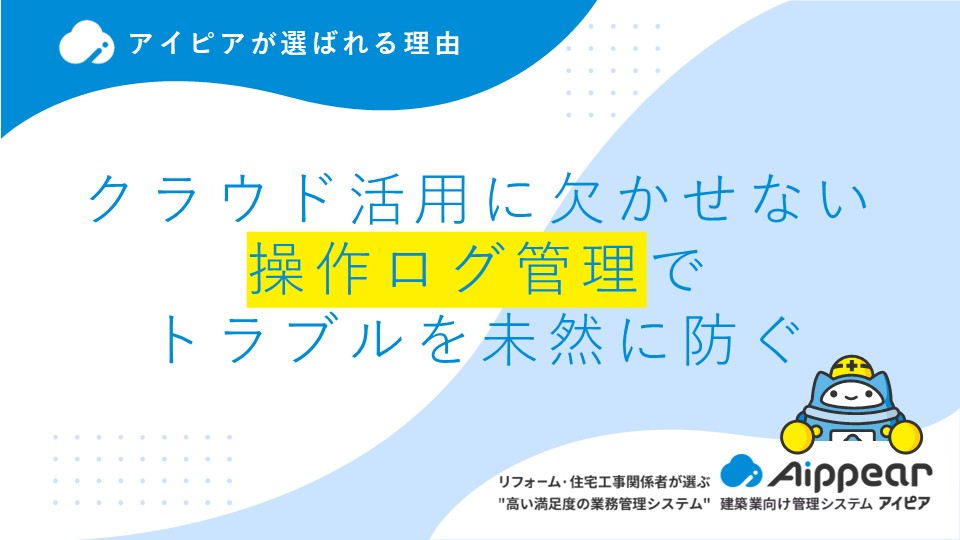 アイピアが選ばれる理由

クラウド活用に欠かせない
操作ログ管理で
トラブルを未然に防ぐ

リフォーム・住宅工事関係者が選ぶ
"高い満足度の業務管理システム"

Aippear
建築業向け管理システム アイピア